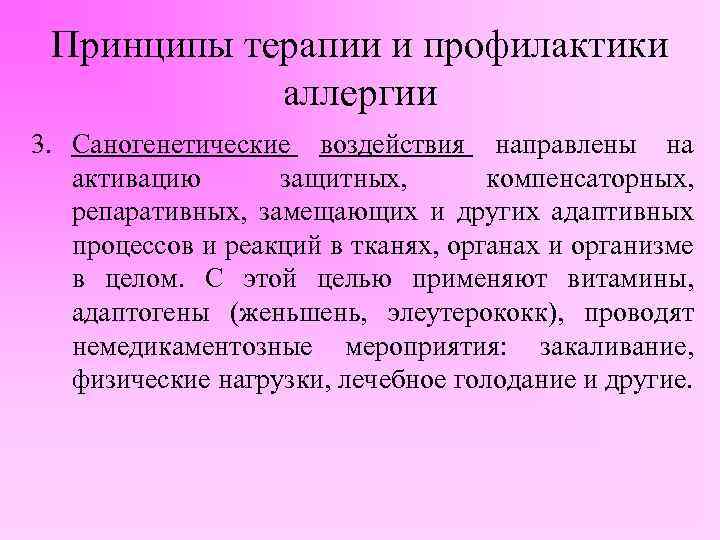 Принципы терапии и профилактики аллергии

3. Саногенетические воздействия направлены на активацию защитных, компенсаторных, репаративных, замещающих и других адаптивных процессов и реакций в тканях, органах и организме в целом. С этой целью применяют витамины, адаптогены (женьшень, элеутерококк), проводят немедикаментозные мероприятия: закаливание, физические нагрузки, лечебное голодание и другие.